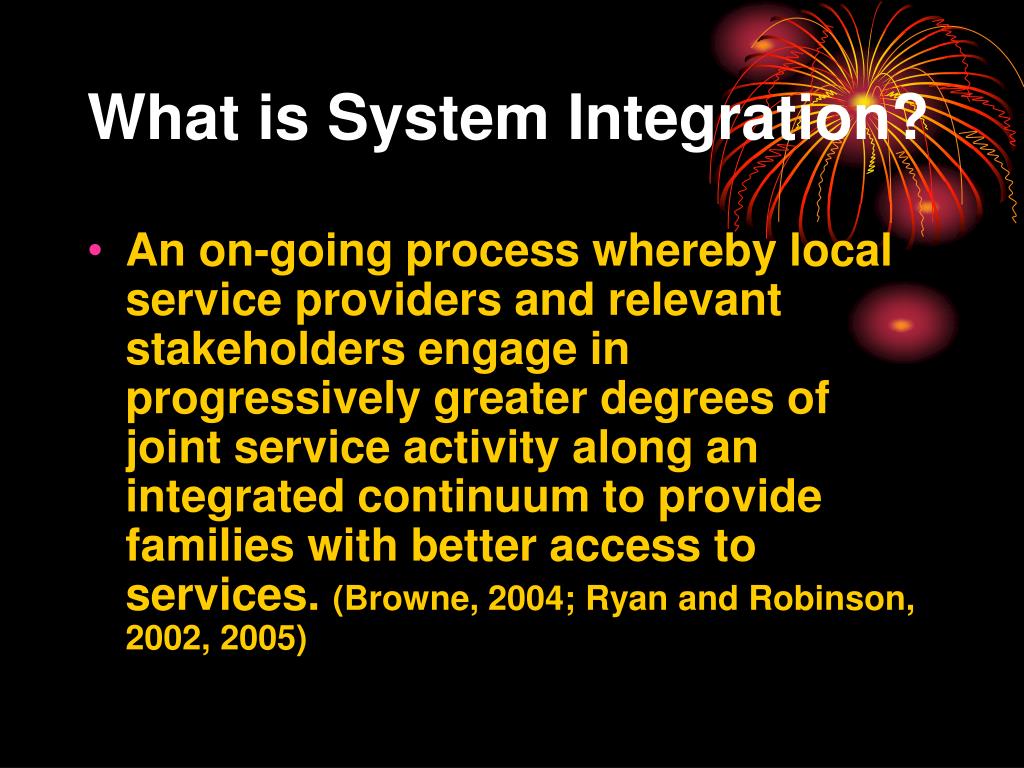 What is System Integration?

• An on-going process whereby local service providers and relevant stakeholders engage in progressively greater degrees of joint service activity along an integrated continuum to provide families with better access to services. (Browne, 2004; Ryan and Robinson, 2002, 2005)